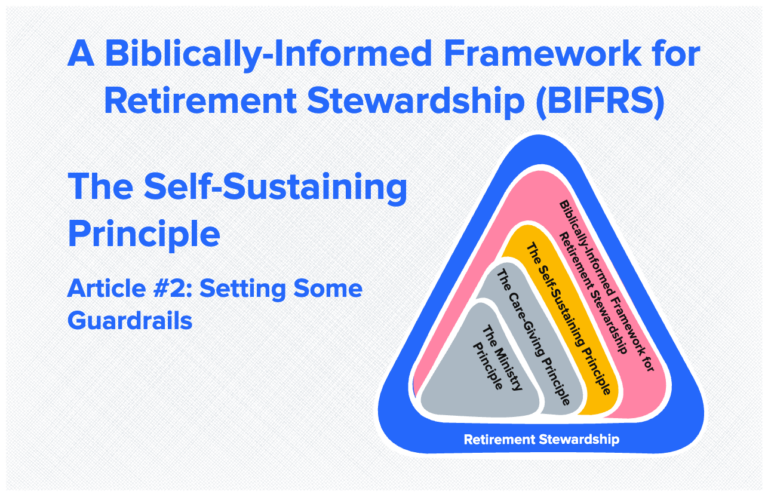 A Biblically-Informed Framework for Retirement Stewardship (BIFRS)

The Self-Sustaining Principle

Article #2: Setting Some Guardrails

Biblically-Informed Framework for Retirement Stewardship

The Self-Sustaining Principle

The Care-Giving Principle

The Ministry Principle

Retirement Stewardship